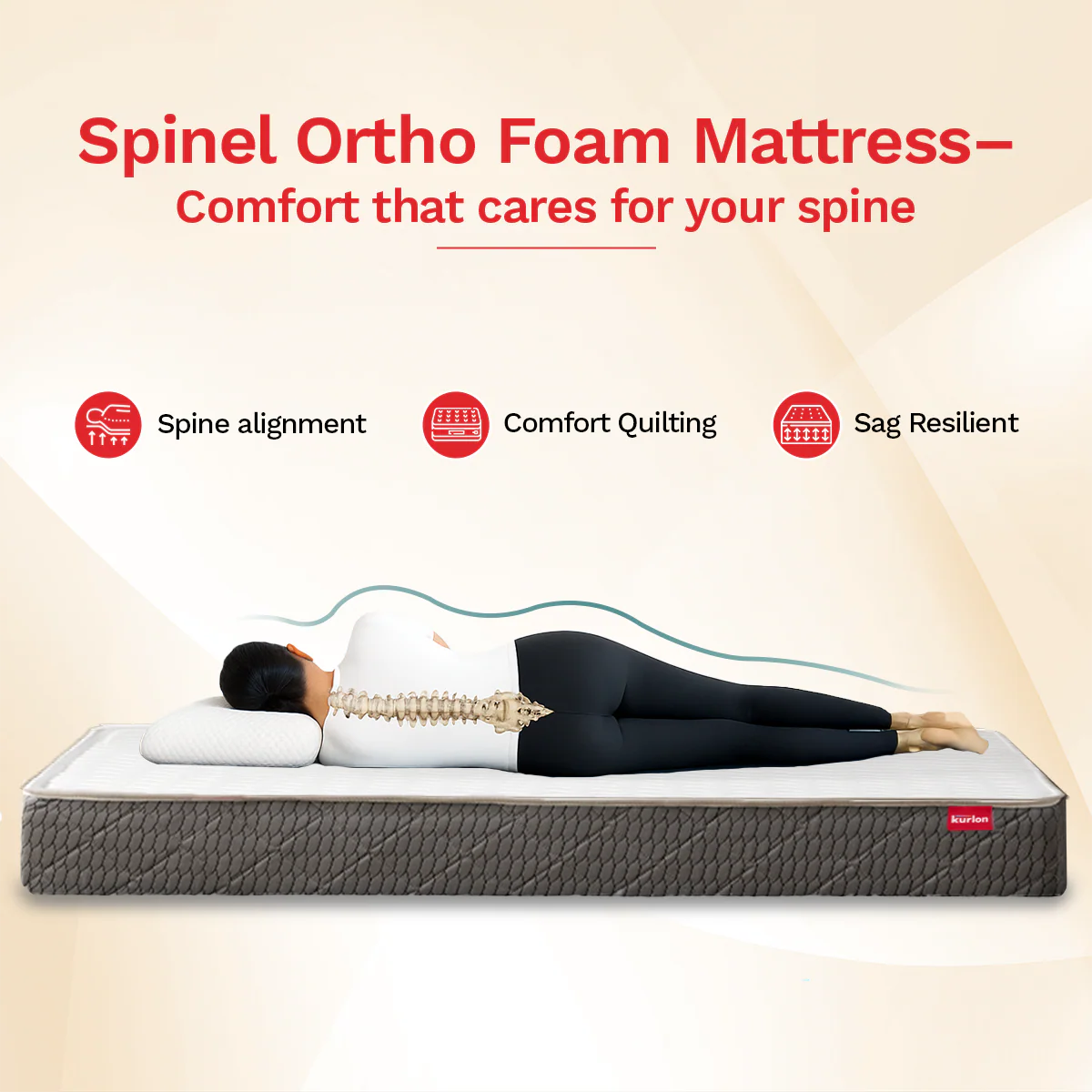 Spinel Ortho Foam Mattress–
Comfort that cares for your spine

Spine alignment

Comfort Quilting

Sag Resilient

kurlon